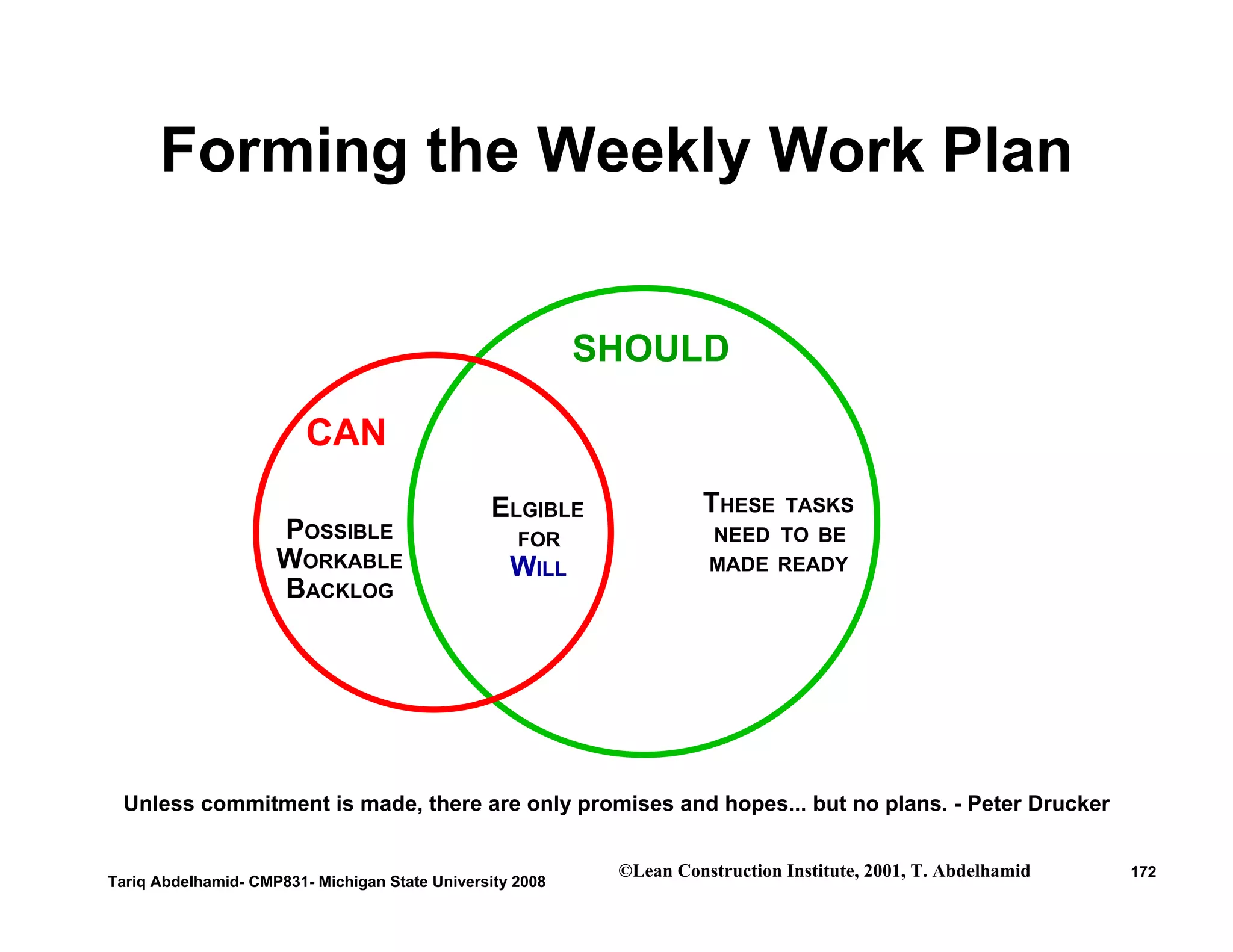 Forming the Weekly Work Plan

SHOULD

CAN

POSSIBLE WORKABLE BACKLOG

ELGIBLE FOR WILL

THESE TASKS NEED TO BE MADE READY

Unless commitment is made, there are only promises and hopes... but no plans. - Peter Drucker

Tariq Abdelhamid- CMP831- Michigan State University 2008

©Lean Construction Institute, 2001, T. Abdelhamid

172